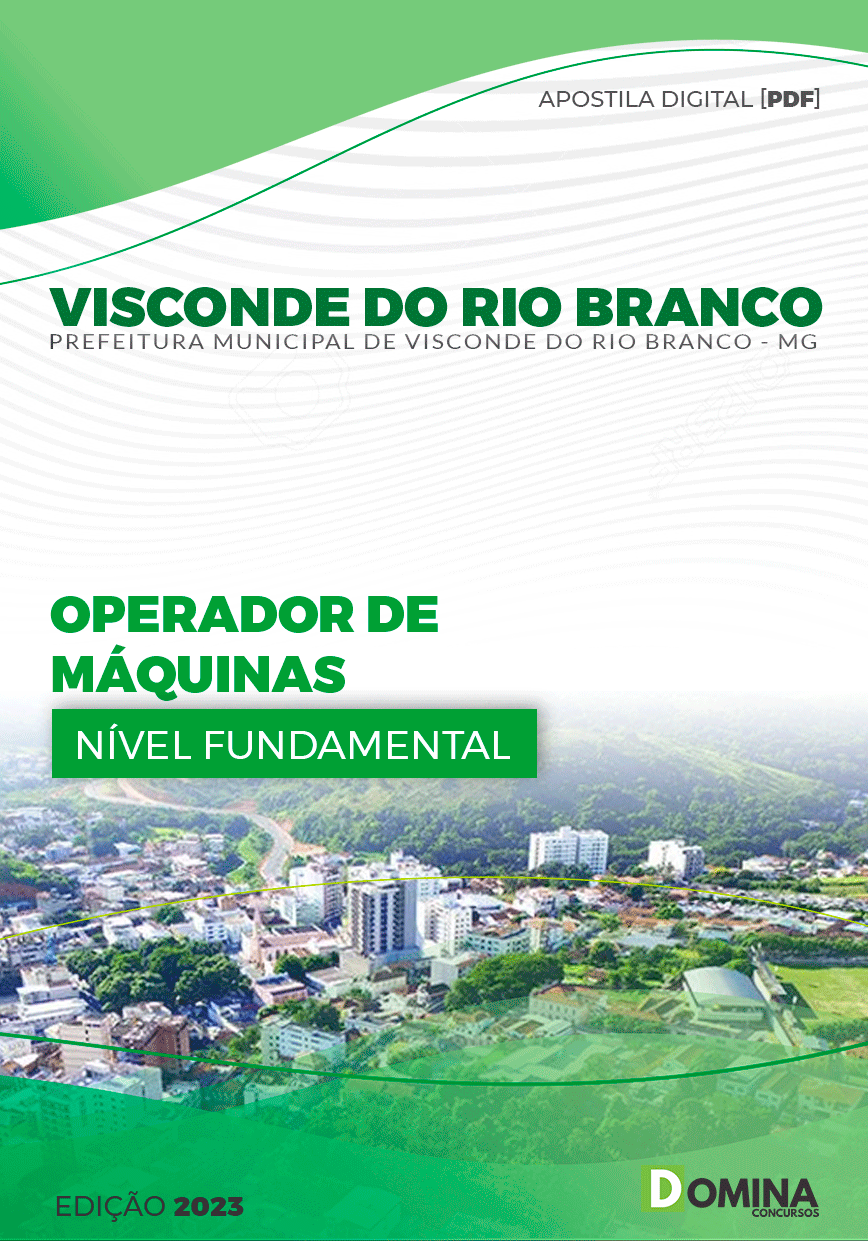 APOSTILA DIGITAL [PDF]

VISCONDE DO RIO BRANCO
PREFEITURA MUNICIPAL DE VISCONDE DO RIO BRANCO - MG

OPERADOR DE MÁQUINAS

NÍVEL FUNDAMENTAL

EDIÇÃO 2023

DOMINA CONCURSOS